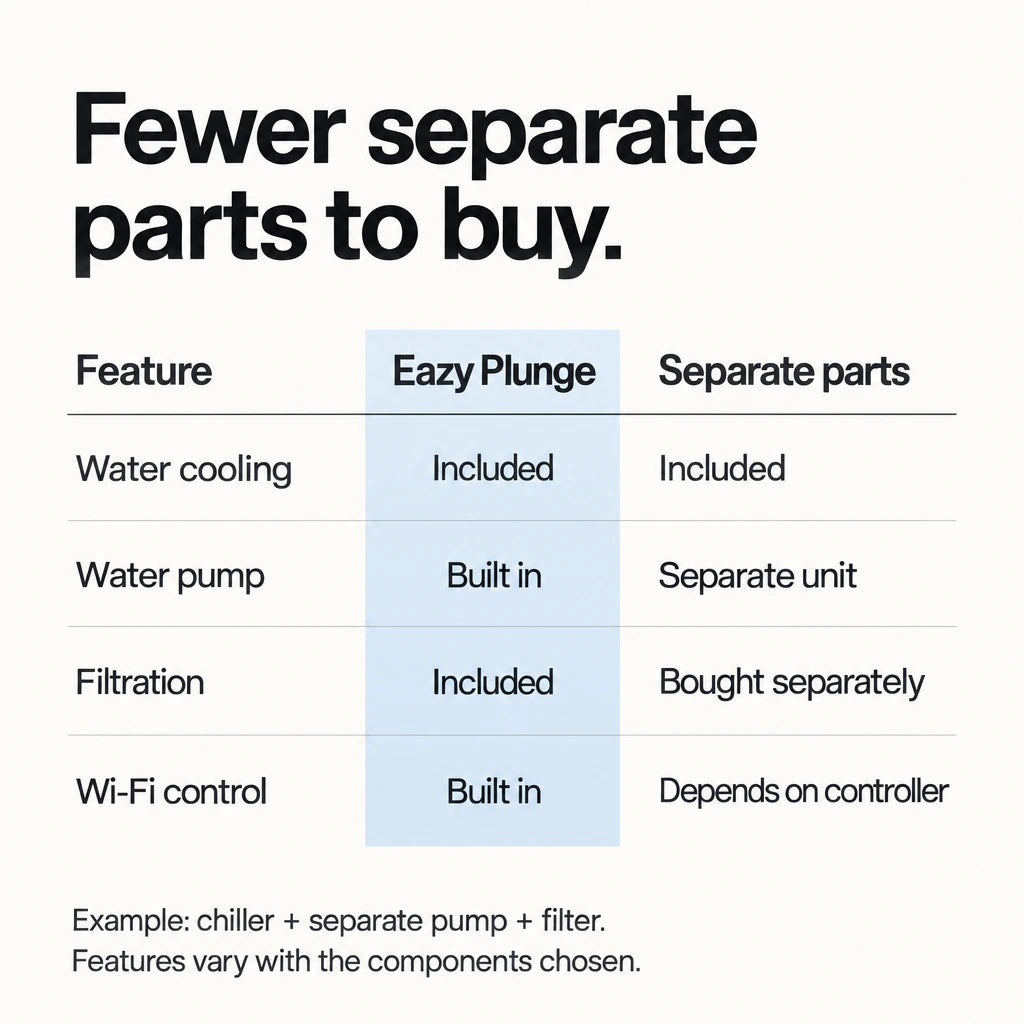 Fewer separate parts to buy.

| Feature | Eazy Plunge | Separate parts |
|---|---|---|
| Water cooling | Included | Included |
| Water pump | Built in | Separate unit |
| Filtration | Included | Bought separately |
| Wi-Fi control | Built in | Depends on controller |

Example: chiller + separate pump + filter.
Features vary with the components chosen.